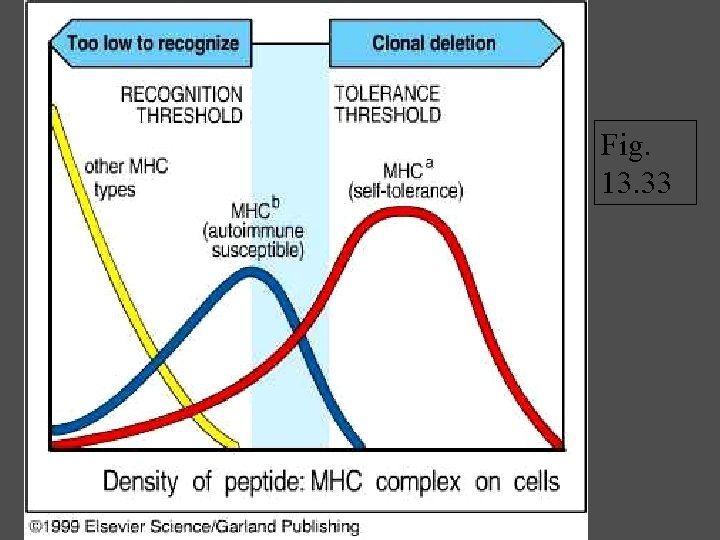 Too low to recognize

Clonal deletion

RECOGNITION THRESHOLD

TOLERANCE THRESHOLD

other MHC types

MHC$^b$ (autoimmune susceptible)

MHC$^a$ (self-tolerance)

Density of peptide: MHC complex on cells

©1999 Elsevier Science/Garland Publishing

Fig. 13.33